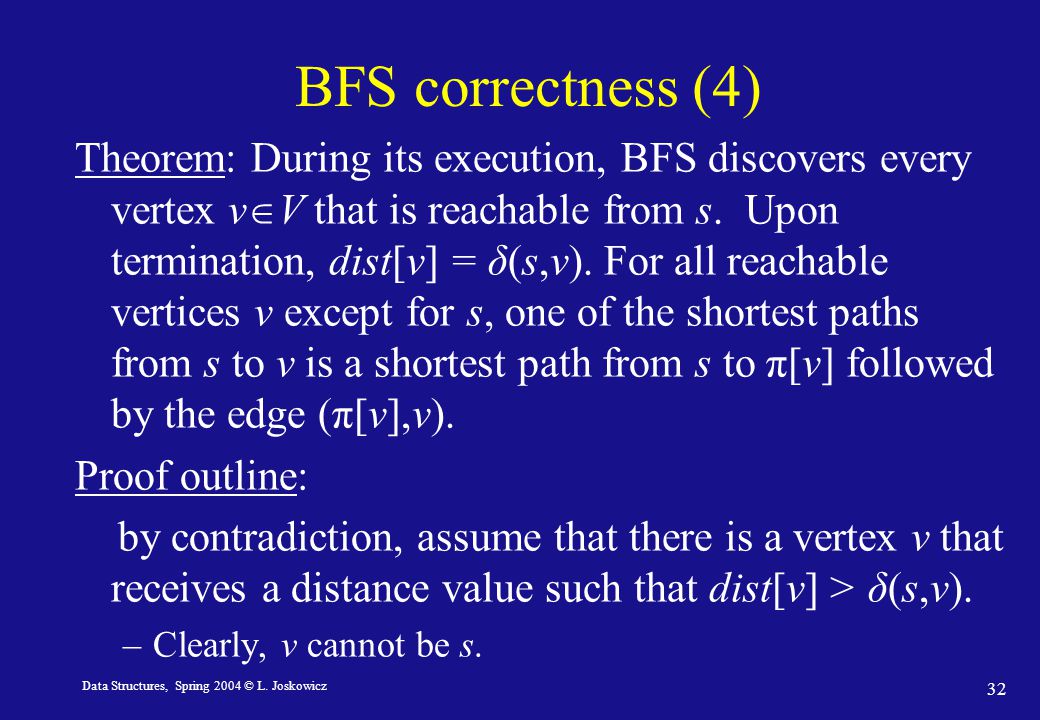 BFS correctness (4)

Theorem: During its execution, BFS discovers every vertex $v \in V$ that is reachable from $s$. Upon termination, $dist[v] = \delta(s,v)$. For all reachable vertices $v$ except for $s$, one of the shortest paths from $s$ to $v$ is a shortest path from $s$ to $\pi[v]$ followed by the edge $(\pi[v],v)$.

Proof outline:

by contradiction, assume that there is a vertex $v$ that receives a distance value such that $dist[v] > \delta(s,v)$.

– Clearly, $v$ cannot be $s$.

Data Structures, Spring 2004 © L. Joskowicz

32